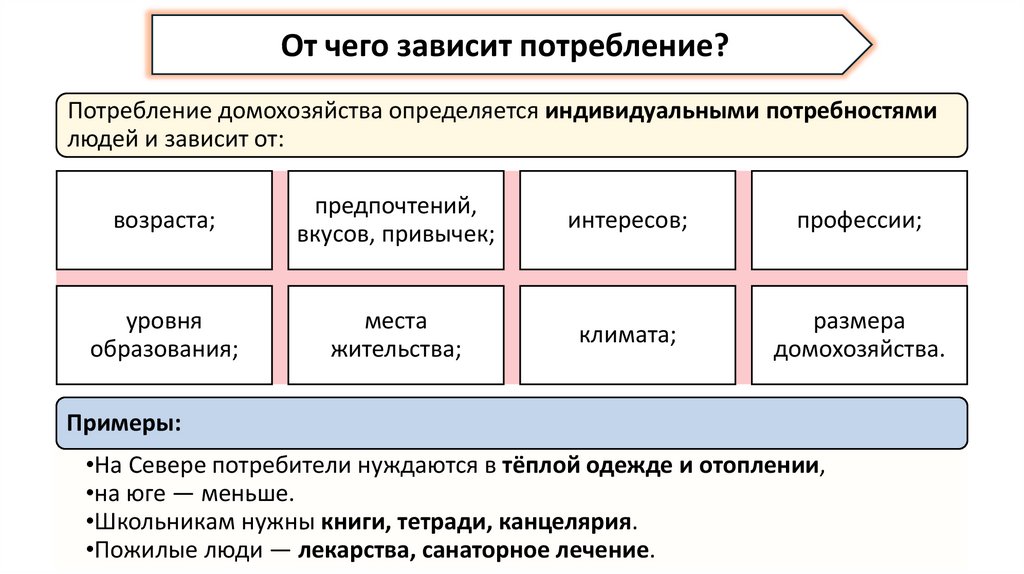 От чего зависит потребление?

Потребление домохозяйства определяется индивидуальными потребностями людей и зависит от:

возраста;

предпочтений, вкусов, привычек;

интересов;

профессии;

уровня образования;

места жительства;

климата;

размера домохозяйства.

Примеры:

•На Севере потребители нуждаются в тёплой одежде и отоплении,
•на юге — меньше.
•Школьникам нужны книги, тетради, канцелярия.
•Пожилые люди — лекарства, санаторное лечение.